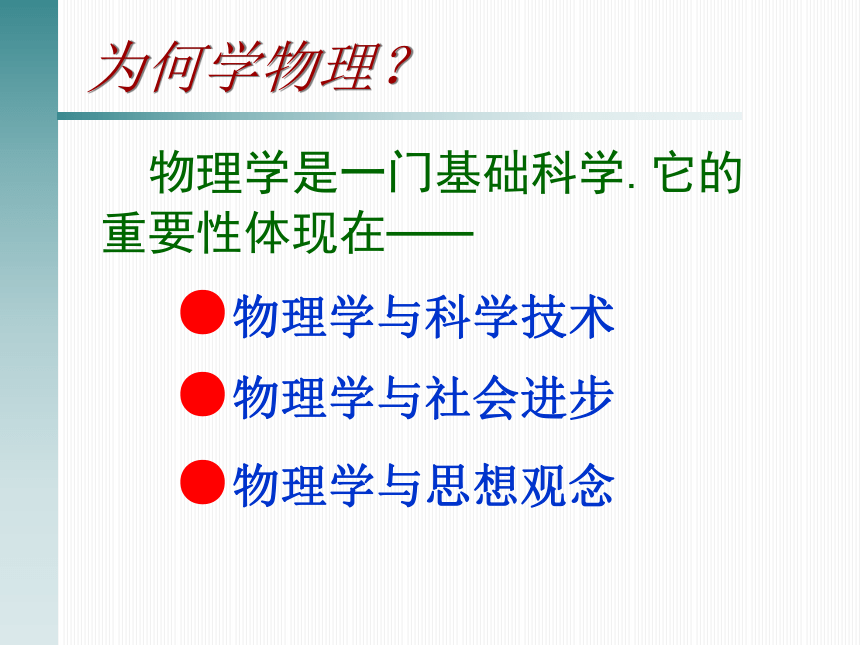 为何学物理？

物理学是一门基础科学. 它的重要性体现在——

● 物理学与科学技术

● 物理学与社会进步

● 物理学与思想观念